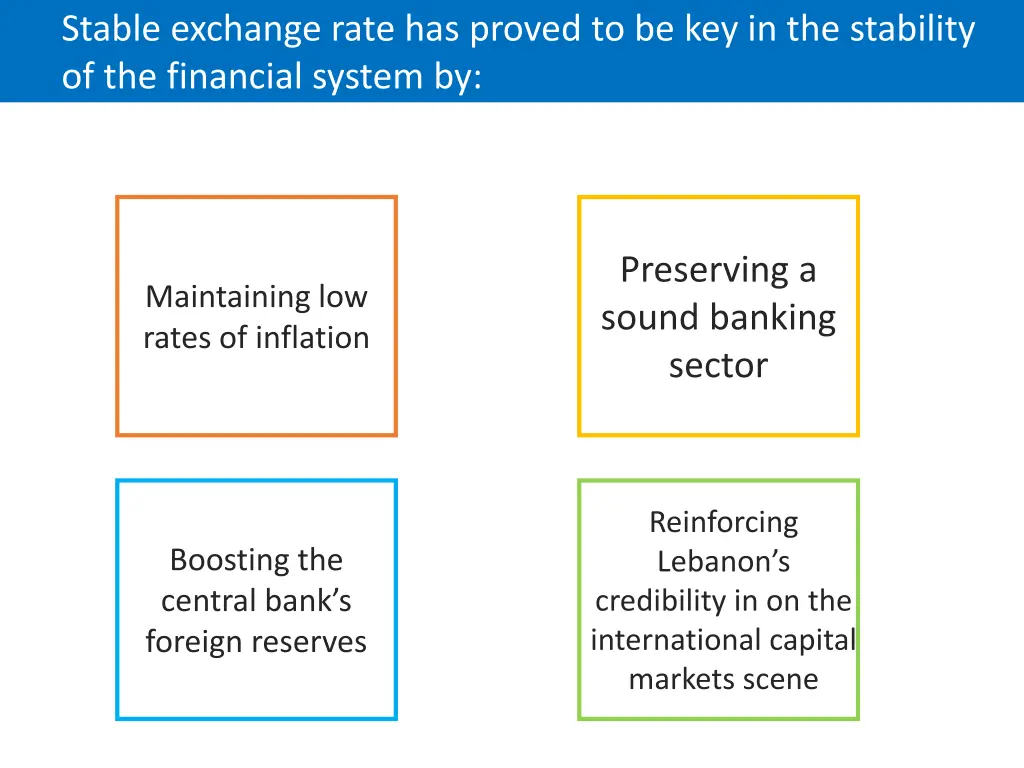 Stable exchange rate has proved to be key in the stability of the financial system by:

Maintaining low rates of inflation

Preserving a sound banking sector

Boosting the central bank’s foreign reserves

Reinforcing Lebanon’s credibility in on the international capital markets scene